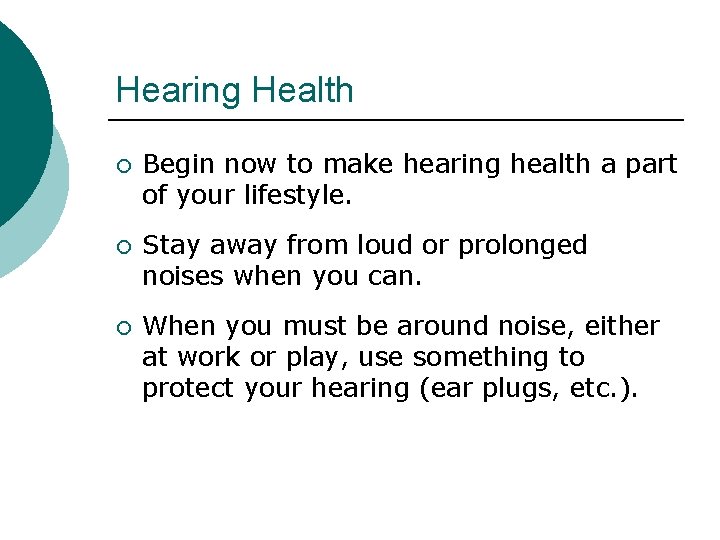 Hearing Health

○ Begin now to make hearing health a part of your lifestyle.

○ Stay away from loud or prolonged noises when you can.

○ When you must be around noise, either at work or play, use something to protect your hearing (ear plugs, etc.).